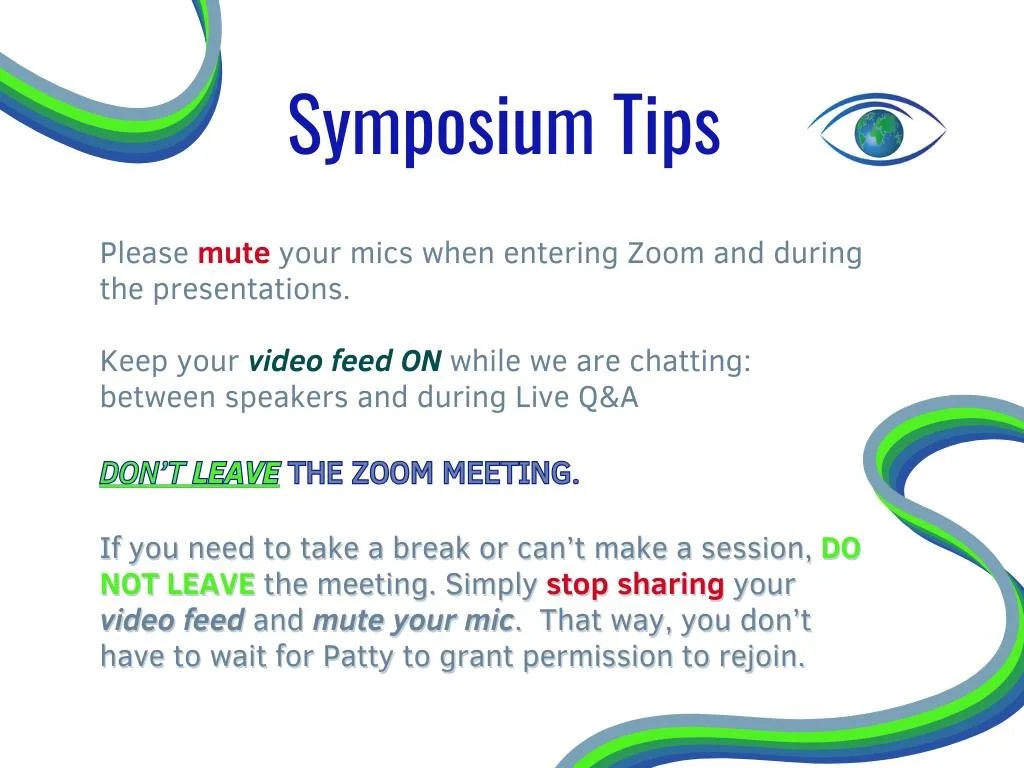 Symposium Tips

Please mute your mics when entering Zoom and during the presentations.

Keep your video feed ON while we are chatting: between speakers and during Live Q&A

DON'T LEAVE THE ZOOM MEETING.

If you need to take a break or can't make a session, DO NOT LEAVE the meeting. Simply stop sharing your video feed and mute your mic. That way, you don't have to wait for Patty to grant permission to rejoin.